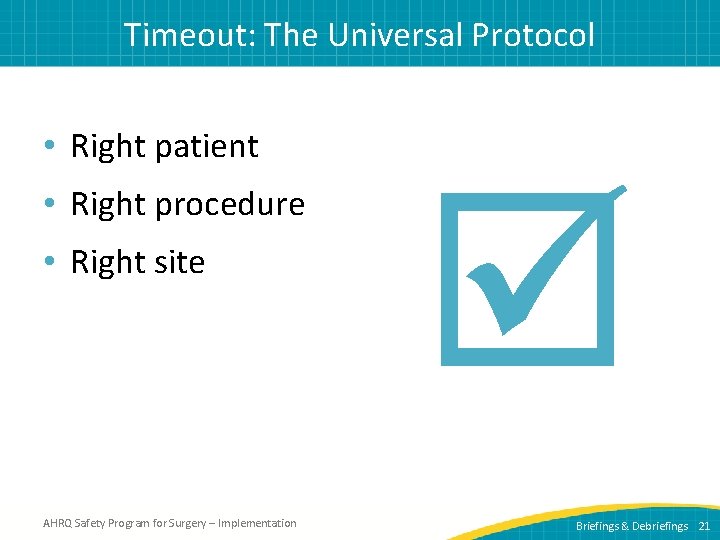 Timeout: The Universal Protocol

• Right patient
• Right procedure
• Right site

AHRQ Safety Program for Surgery – Implementation

Briefings & Debriefings 21